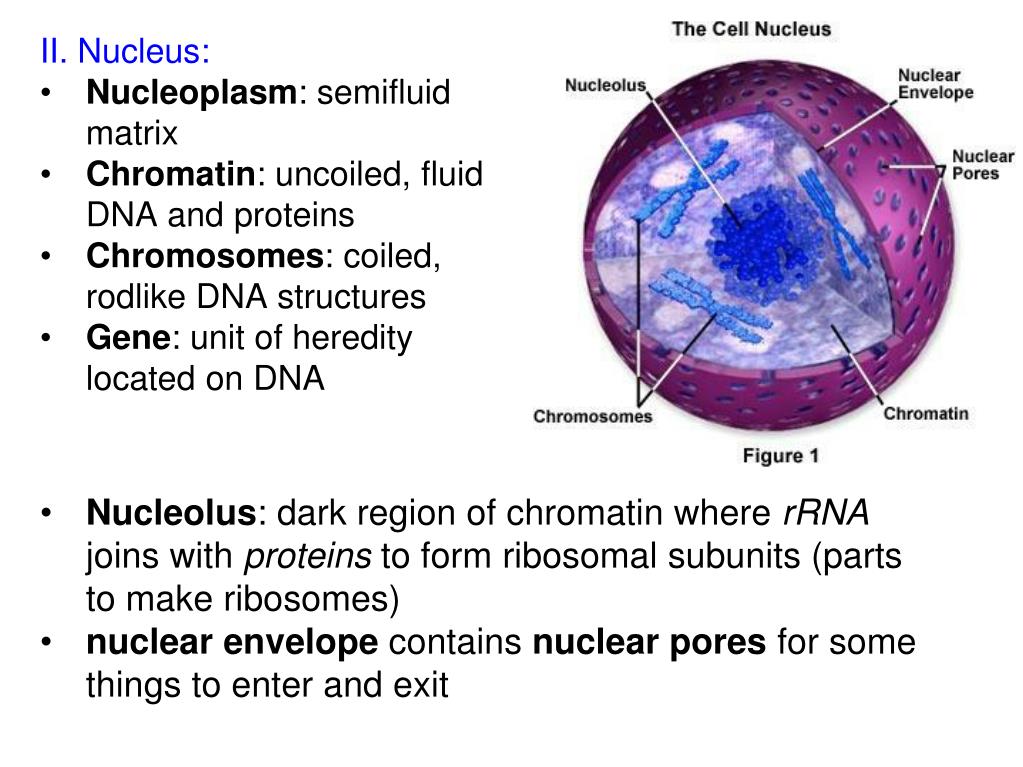 II. Nucleus:
• Nucleoplasm: semifluid matrix
• Chromatin: uncoiled, fluid DNA and proteins
• Chromosomes: coiled, rodlike DNA structures
• Gene: unit of heredity located on DNA

The Cell Nucleus

Nucleolus

Nuclear Envelope

Nuclear Pores

Chromosomes

Chromatin

Figure 1

• Nucleolus: dark region of chromatin where rRNA joins with proteins to form ribosomal subunits (parts to make ribosomes)
• nuclear envelope contains nuclear pores for some things to enter and exit